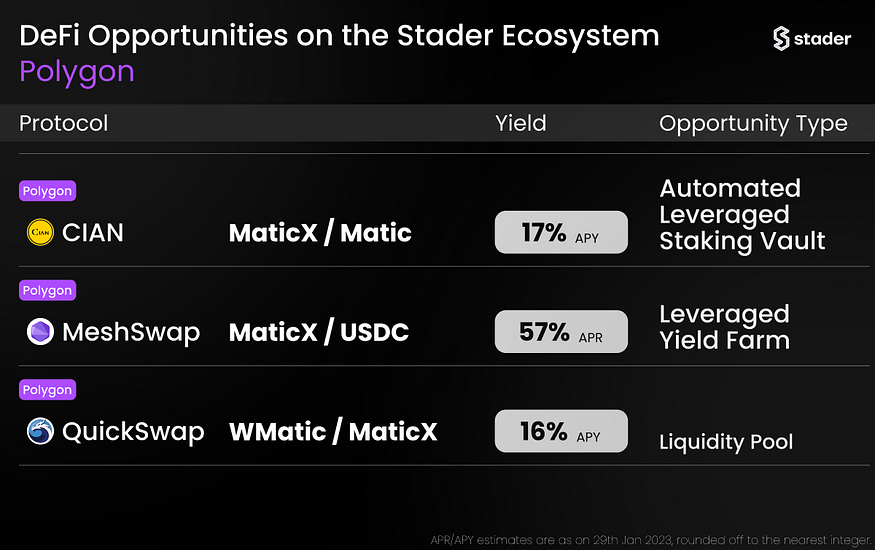 DeFi Opportunities on the Stader Ecosystem
Polygon

stader

| Protocol | | Yield | Opportunity Type |
|---|---|---|---|
| Polygon CIAN | MaticX / Matic | 17% APY | Automated Leveraged Staking Vault |
| Polygon MeshSwap | MaticX / USDC | 57% APR | Leveraged Yield Farm |
| Polygon QuickSwap | WMatic / MaticX | 16% APY | Liquidity Pool |

APR/APY estimates are as on 29th Jan 2023, rounded off to the nearest integer.